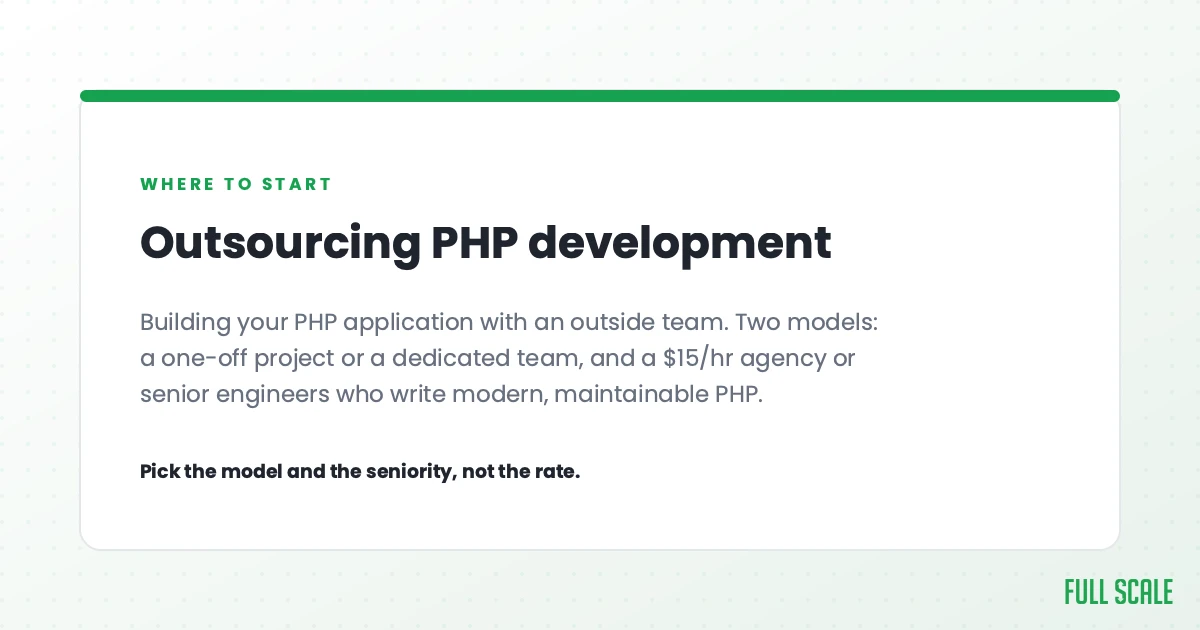 WHERE TO START

Outsourcing PHP development

Building your PHP application with an outside team. Two models: a one-off project or a dedicated team, and a \$15/hr agency or senior engineers who write modern, maintainable PHP.

Pick the model and the seniority, not the rate.

FULL SCALE